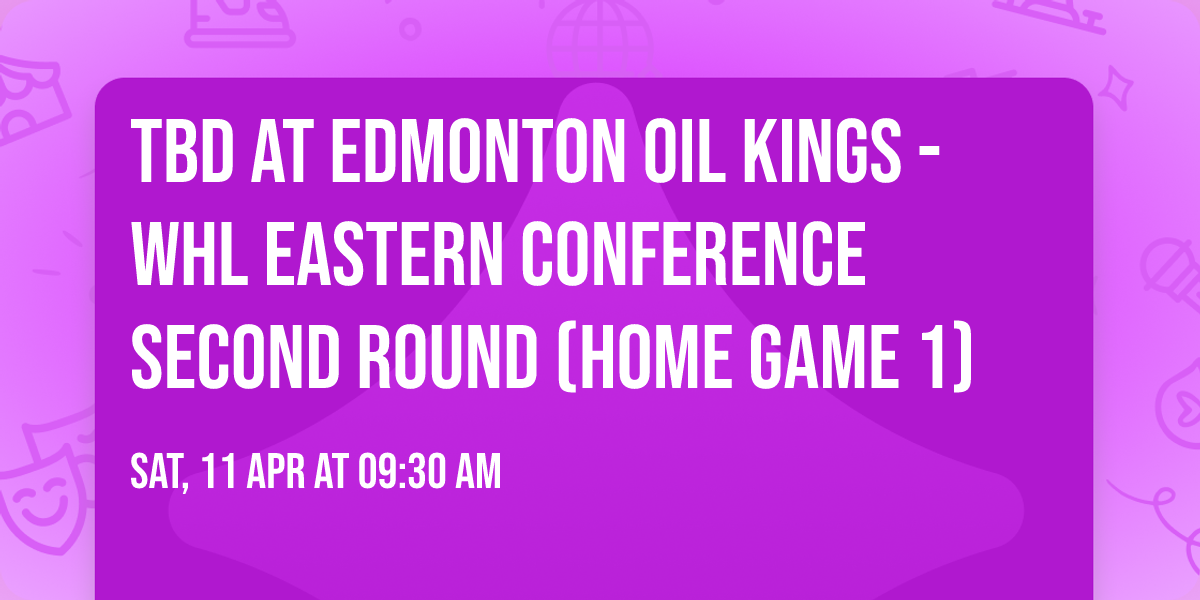 TBD AT EDMONTON OIL KINGS - WHL EASTERN CONFERENCE SECOND ROUND (HOME GAME 1)

SAT, 11 APR AT 09:30 AM